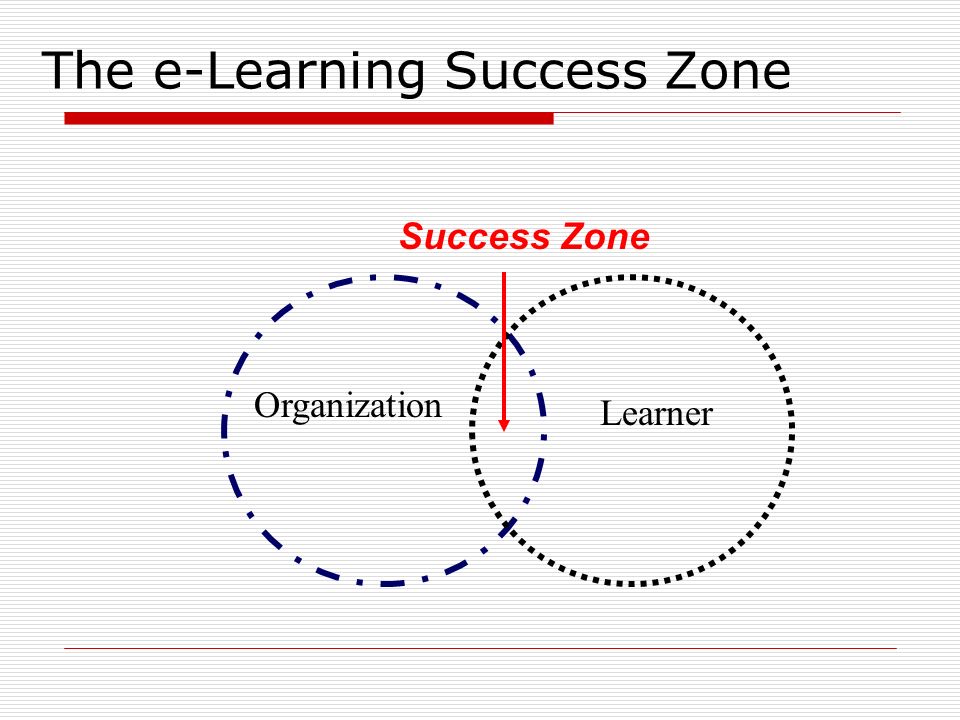 The e-Learning Success Zone

Success Zone

Organization

Learner